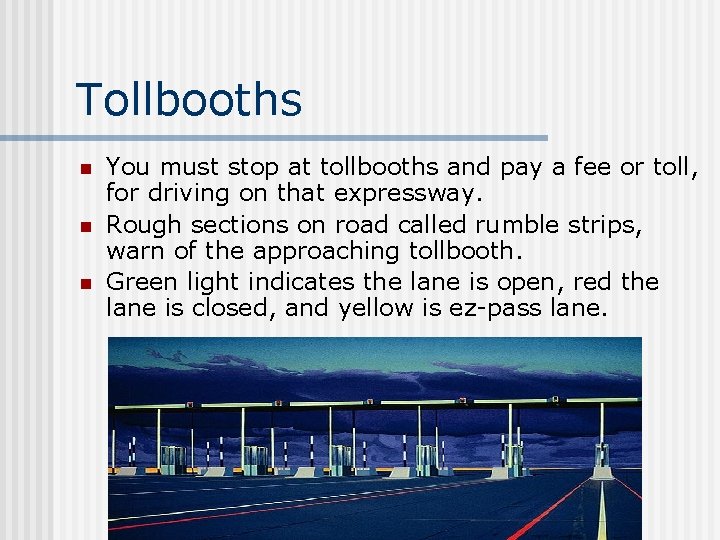 Tollbooths

- You must stop at tollbooths and pay a fee or toll, for driving on that expressway.
- Rough sections on road called rumble strips, warn of the approaching tollbooth.
- Green light indicates the lane is open, red the lane is closed, and yellow is ez-pass lane.